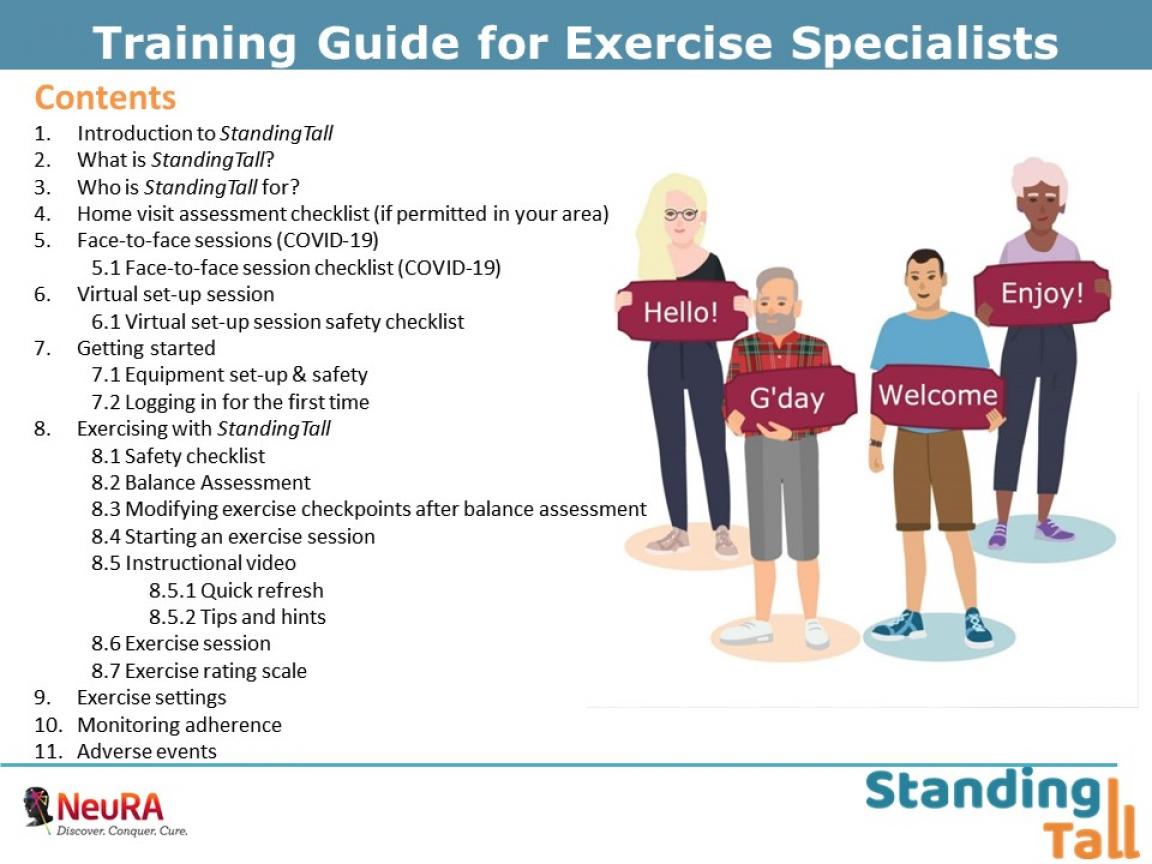 Training Guide for Exercise Specialists

Contents

1. Introduction to StandingTall
2. What is StandingTall?
3. Who is StandingTall for?
4. Home visit assessment checklist (if permitted in your area)
5. Face-to-face sessions (COVID-19)
5.1 Face-to-face session checklist (COVID-19)
6. Virtual set-up session
6.1 Virtual set-up session safety checklist
7. Getting started
7.1 Equipment set-up & safety
7.2 Logging in for the first time
8. Exercising with StandingTall
8.1 Safety checklist
8.2 Balance Assessment
8.3 Modifying exercise checkpoints after balance assessment
8.4 Starting an exercise session
8.5 Instructional video
8.5.1 Quick refresh
8.5.2 Tips and hints
8.6 Exercise session
8.7 Exercise rating scale
9. Exercise settings
10. Monitoring adherence
11. Adverse events

Hello!
G'day
Welcome
Enjoy!

NeuRA
Discover. Conquer. Cure.

Standing Tall